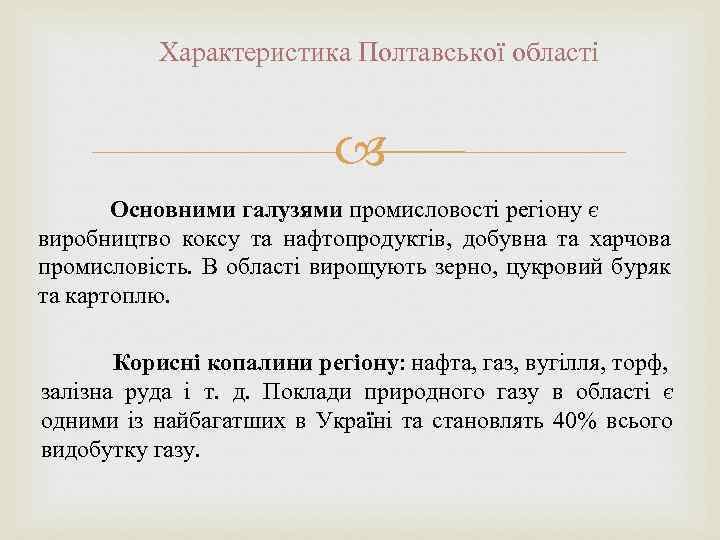 Характеристика Полтавської області

Основними галузями промисловості регіону є виробництво коксу та нафтопродуктів, добувна та харчова промисловість. В області вирощують зерно, цукровий буряк та картоплю.

Корисні копалини регіону: нафта, газ, вугілля, торф, залізна руда і т. д. Поклади природного газу в області є одними із найбагатших в Україні та становлять 40% всього видобутку газу.